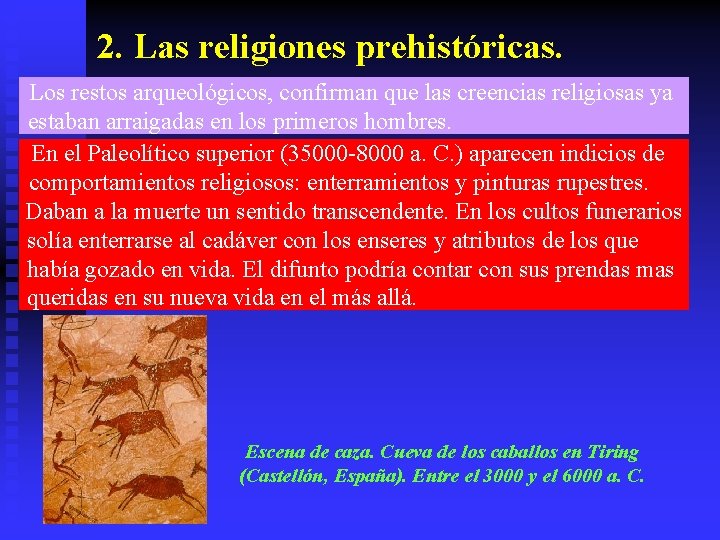 2. Las religiones prehistóricas.

Los restos arqueológicos, confirman que las creencias religiosas ya estaban arraigadas en los primeros hombres.

En el Paleolítico superior (35000-8000 a. C.) aparecen indicios de comportamientos religiosos: enterramientos y pinturas rupestres. Daban a la muerte un sentido transcendente. En los cultos funerarios solía enterrarse al cadáver con los enseres y atributos de los que había gozado en vida. El difunto podría contar con sus prendas mas queridas en su nueva vida en el más allá.

Escena de caza. Cueva de los caballos en Tiring (Castellón, España). Entre el 3000 y el 6000 a. C.